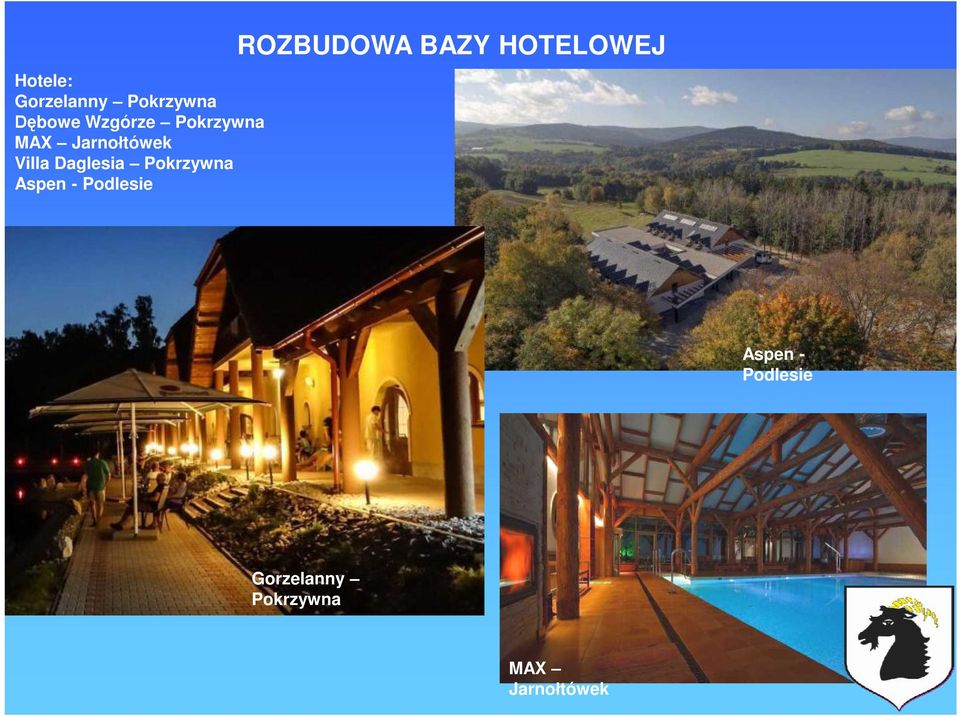 ROZBUDOWA BAZY HOTELOWEJ

Hotele:
Gorzelanny – Pokrzywna
Dębowe Wzgórze – Pokrzywna
MAX – Jarnołtówek
Villa Daglesia – Pokrzywna
Aspen - Podlesie

Aspen - Podlesie

Gorzelanny – Pokrzywna

MAX – Jarnołtówek